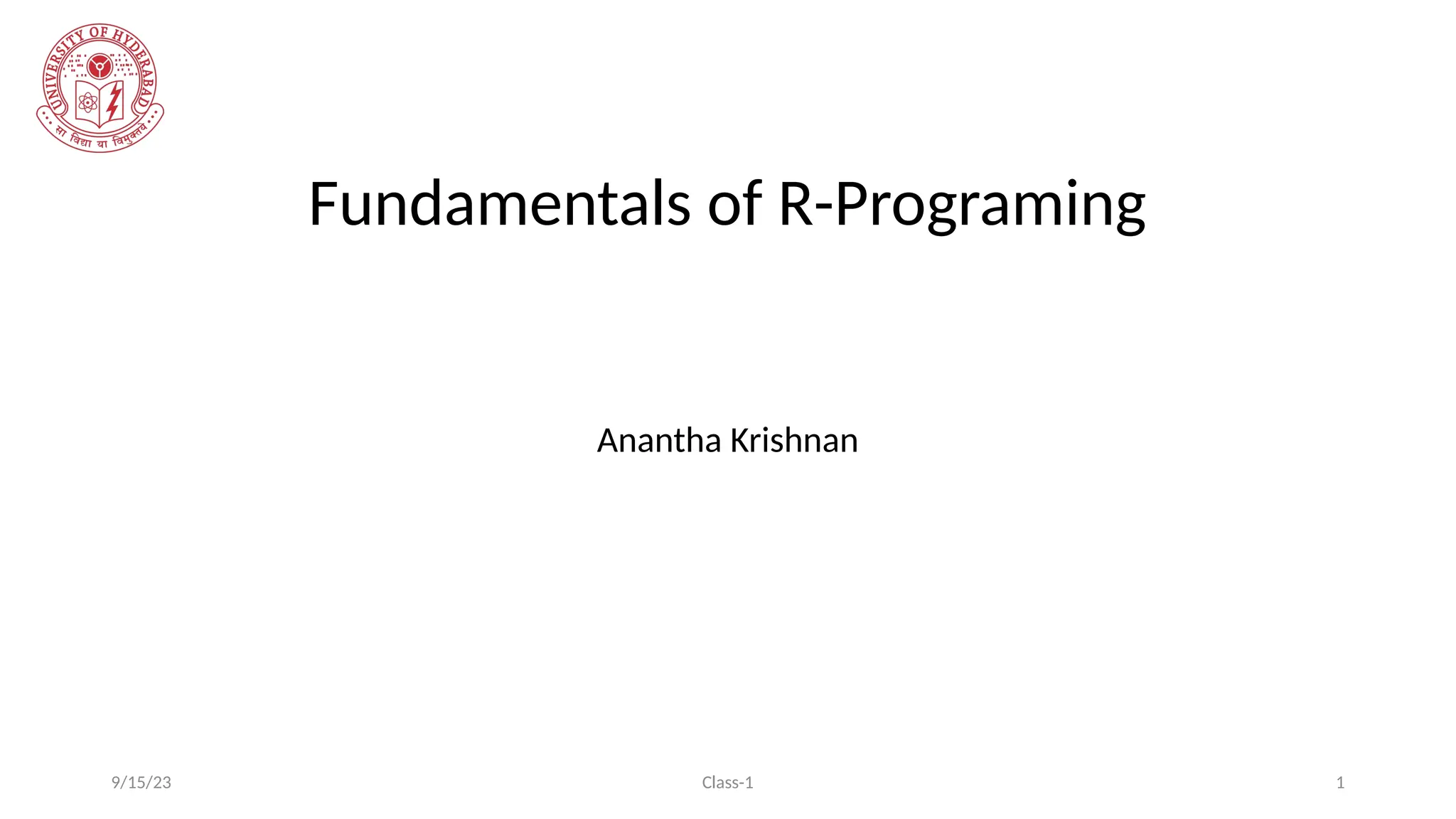 UNIVERSITY OF HYDERABAD
सा विद्या या विमुक्तये

Fundamentals of R-Programing

Anantha Krishnan

9/15/23

Class-1

1